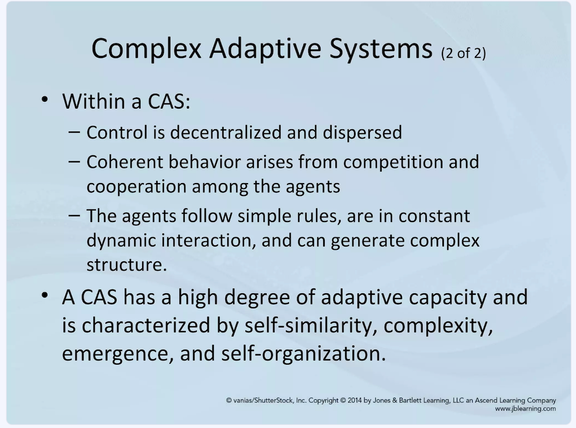 Complex Adaptive Systems (2 of 2)

• Within a CAS:
– Control is decentralized and dispersed
– Coherent behavior arises from competition and cooperation among the agents
– The agents follow simple rules, are in constant dynamic interaction, and can generate complex structure.

• A CAS has a high degree of adaptive capacity and is characterized by self-similarity, complexity, emergence, and self-organization.

© vanias/ShutterStock, Inc. Copyright © 2014 by Jones & Bartlett Learning, LLC an Ascend Learning Company
www.jblearning.com